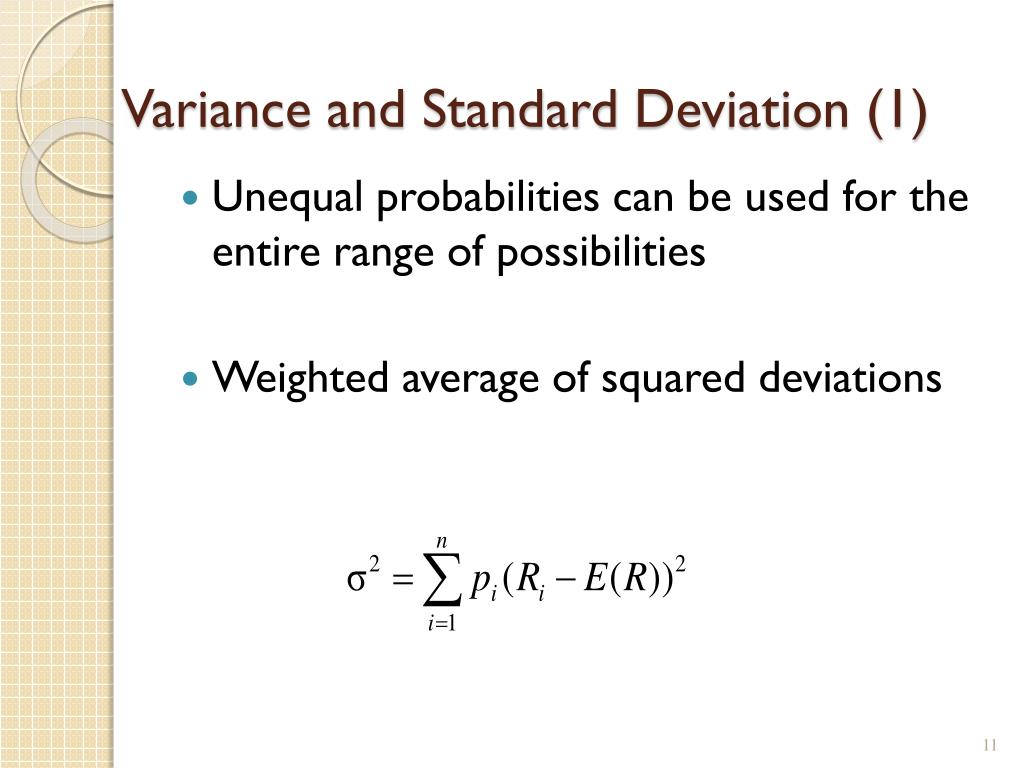 Variance and Standard Deviation (1)

Unequal probabilities can be used for the entire range of possibilities

Weighted average of squared deviations

$\sigma^2 = \sum_{i=1}^{n} p_i (R_i - E(R))^2$

11